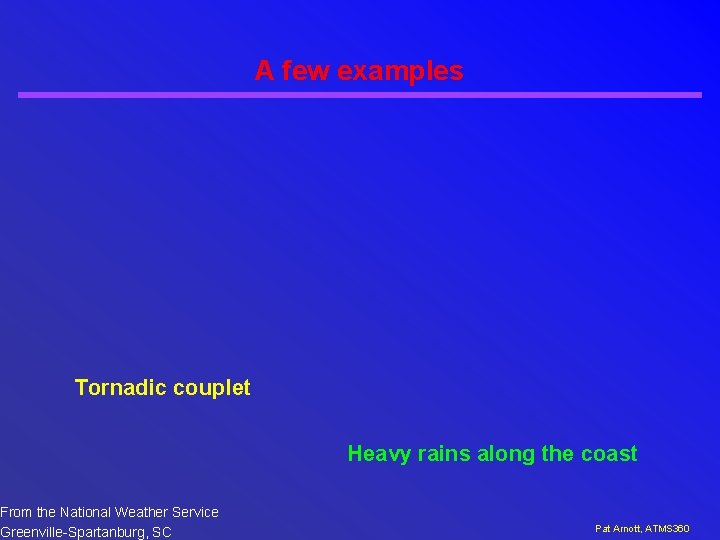 A few examples

Tornadic couplet

Heavy rains along the coast

From the National Weather Service
Greenville-Spartanburg, SC

Pat Arnott, ATMS360